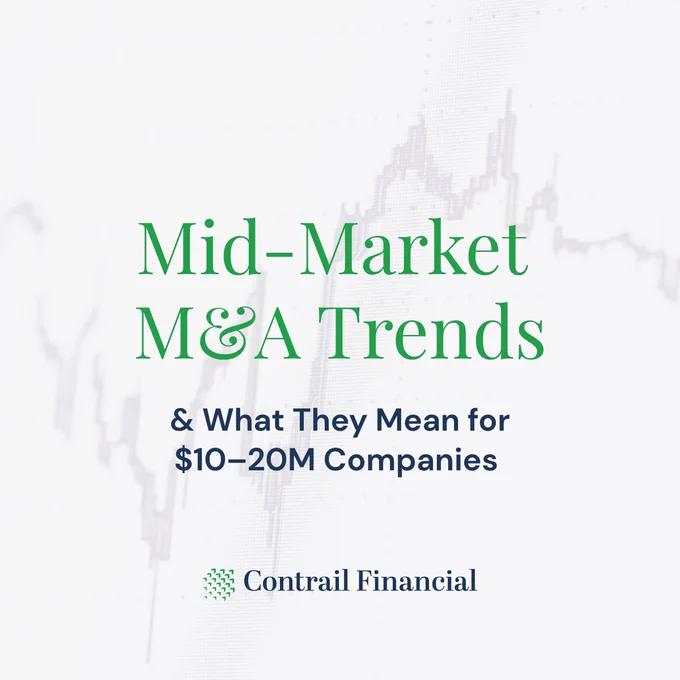 Mid-Market M&A Trends

& What They Mean for $10–20M Companies

Contrail Financial